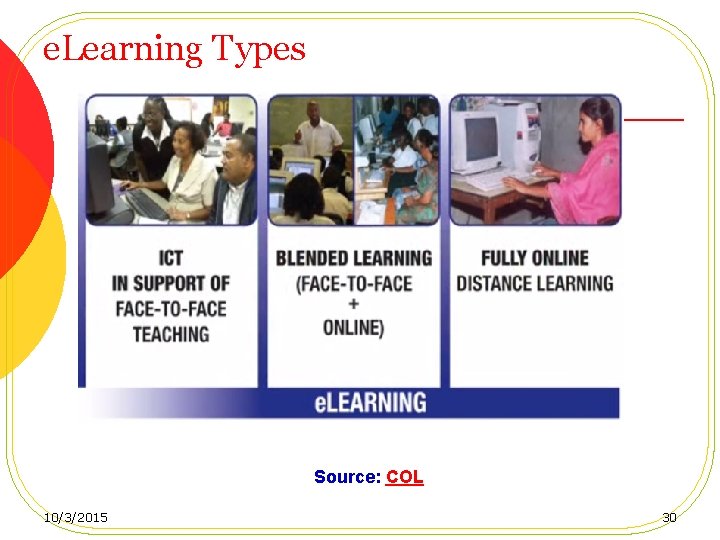 eLearning Types

ICT IN SUPPORT OF FACE-TO-FACE TEACHING

BLENDED LEARNING (FACE-TO-FACE + ONLINE)

FULLY ONLINE DISTANCE LEARNING

eLEARNING

Source: COL

10/3/2015

30